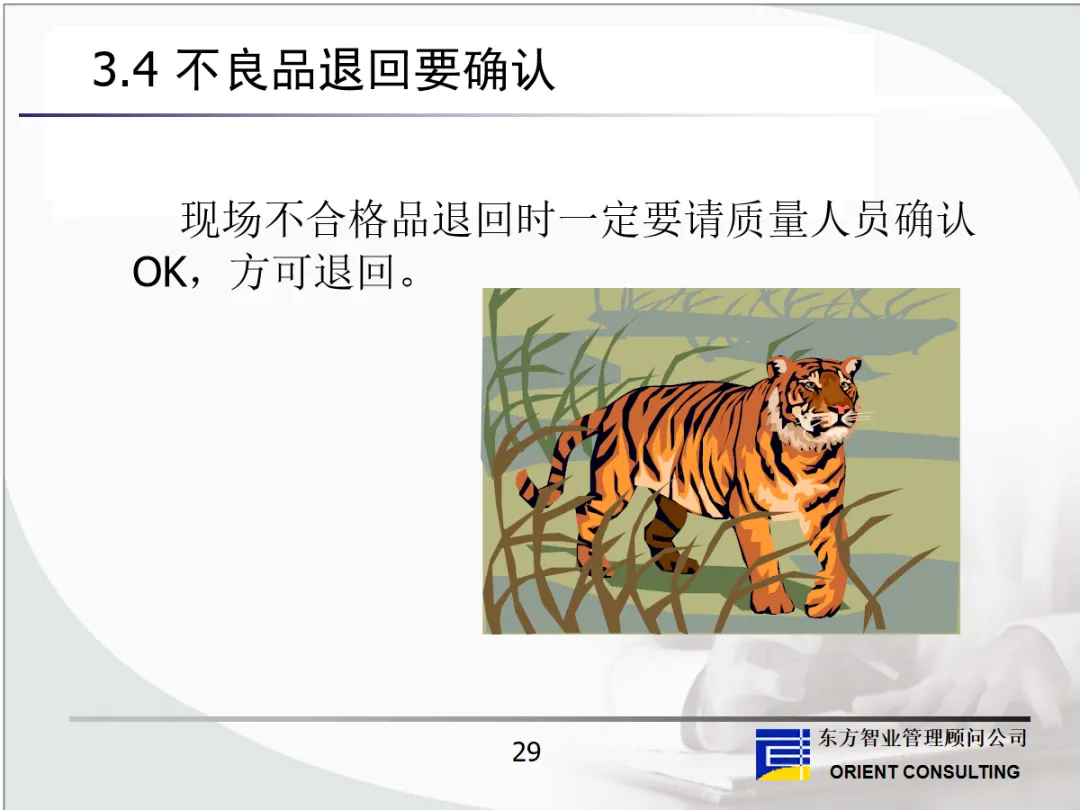 3.4 不良品退回要确认

现场不合格品退回时一定要请质量人员确认OK，方可退回。

29

东方智业管理顾问公司
ORIENT CONSULTING